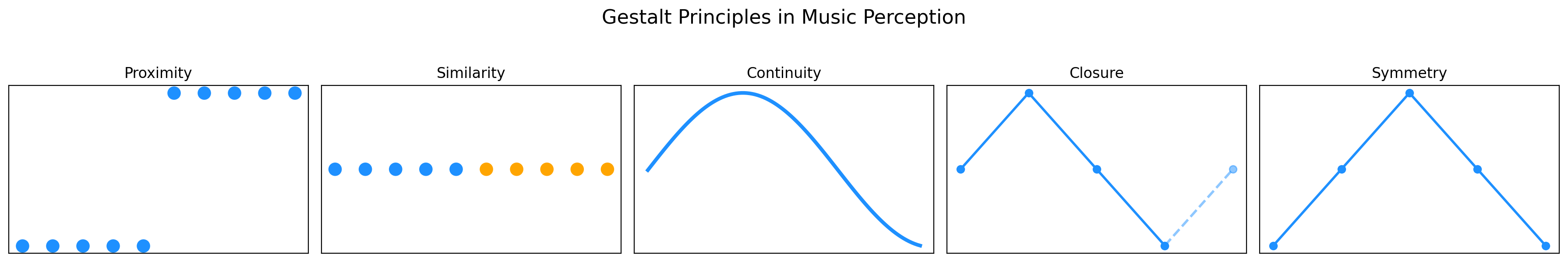 Gestalt Principles in Music Perception

Proximity

Similarity

Continuity

Closure

Symmetry